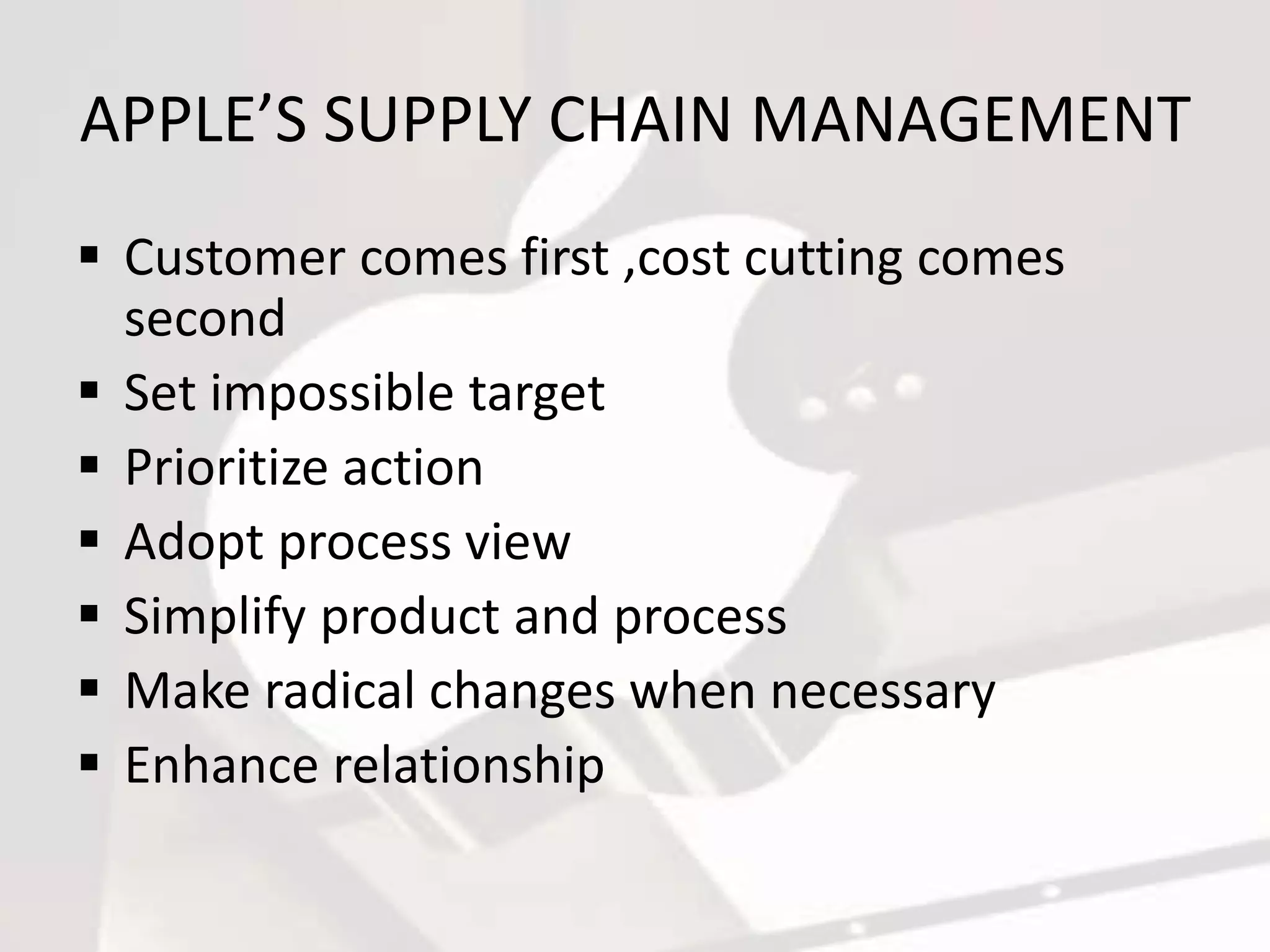 APPLE’S SUPPLY CHAIN MANAGEMENT

▪ Customer comes first ,cost cutting comes second
▪ Set impossible target
▪ Prioritize action
▪ Adopt process view
▪ Simplify product and process
▪ Make radical changes when necessary
▪ Enhance relationship